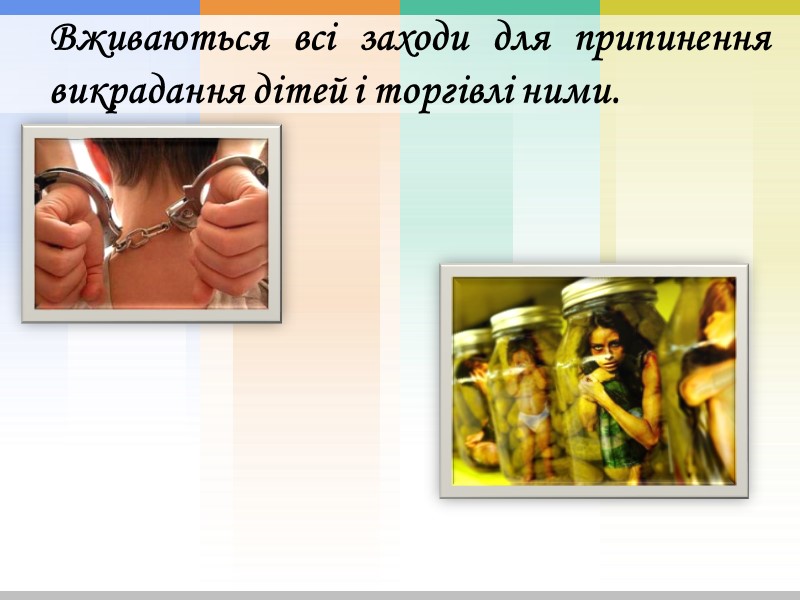 Вживаються всі заходи для припинення викрадання дітей і торгівлі ними.